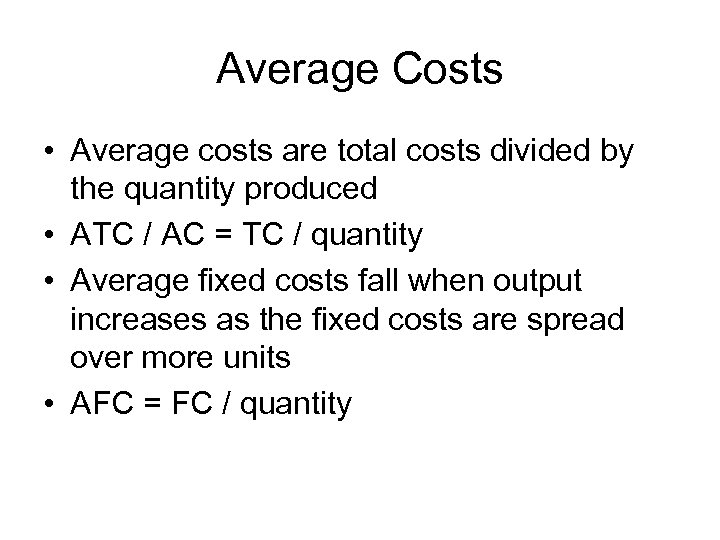 Average Costs

• Average costs are total costs divided by the quantity produced
• ATC / AC = TC / quantity
• Average fixed costs fall when output increases as the fixed costs are spread over more units
• AFC = FC / quantity